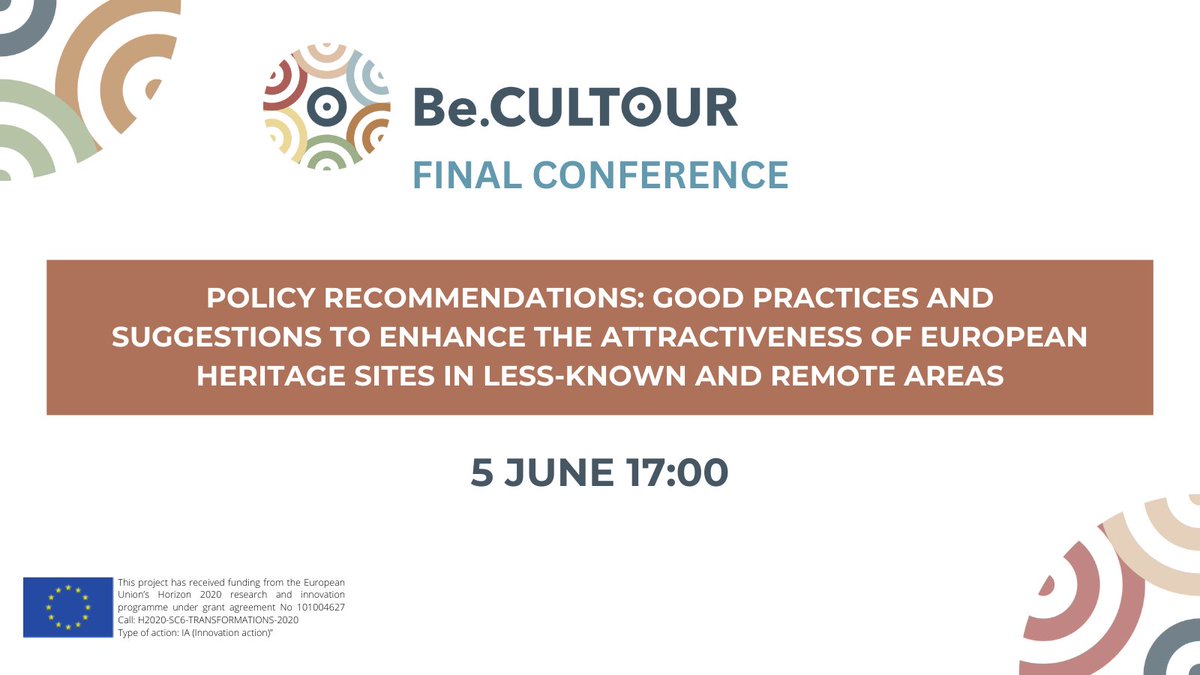 Be.CULTOUR
FINAL CONFERENCE

POLICY RECOMMENDATIONS: GOOD PRACTICES AND SUGGESTIONS TO ENHANCE THE ATTRACTIVENESS OF EUROPEAN HERITAGE SITES IN LESS-KNOWN AND REMOTE AREAS

5 JUNE 17:00

This project has received funding from the European Union's Horizon 2020 research and innovation programme under grant agreement No 101004627
Call: H2020-SC6-TRANSFORMATIONS-2020
Type of action: IA (Innovation action)"